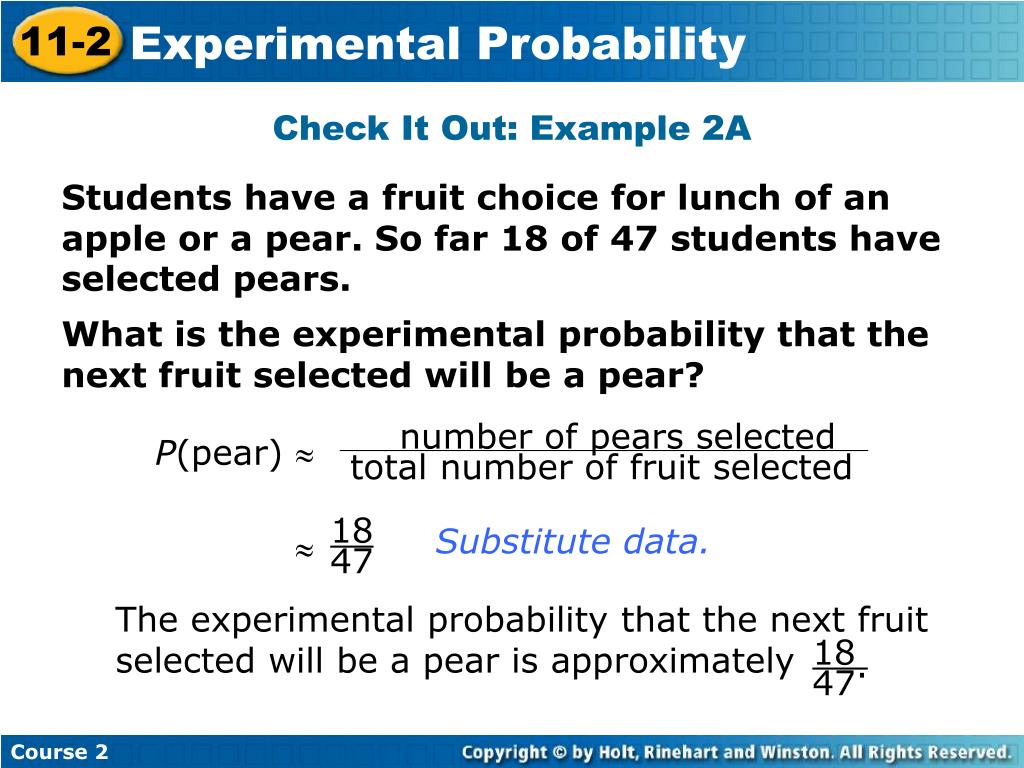 11-2 Experimental Probability

Check It Out: Example 2A

Students have a fruit choice for lunch of an apple or a pear. So far 18 of 47 students have selected pears.

What is the experimental probability that the next fruit selected will be a pear?

$P(\text{pear}) \approx \frac{\text{number of pears selected}}{\text{total number of fruit selected}}$

$\approx \frac{18}{47}$ Substitute data.

The experimental probability that the next fruit selected will be a pear is approximately $\frac{18}{47}$.

Course 2

Copyright © by Holt, Rinehart and Winston. All Rights Reserved.